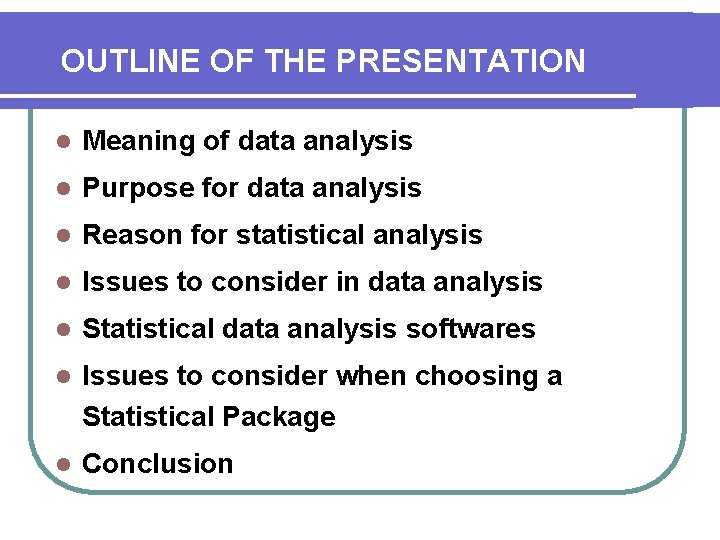 OUTLINE OF THE PRESENTATION

- Meaning of data analysis
- Purpose for data analysis
- Reason for statistical analysis
- Issues to consider in data analysis
- Statistical data analysis softwares
- Issues to consider when choosing a Statistical Package
- Conclusion